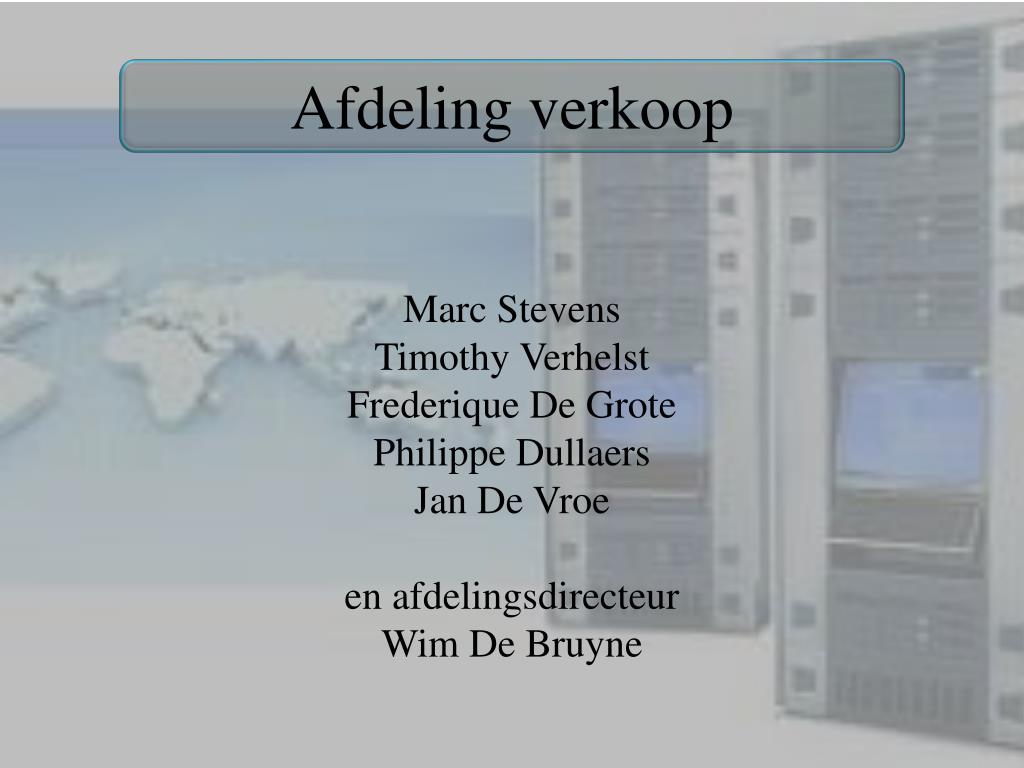 Afdeling verkoop

Marc Stevens
Timothy Verhelst
Frederique De Grote
Philippe Dullaers
Jan De Vroe

en afdelingsdirecteur
Wim De Bruyne